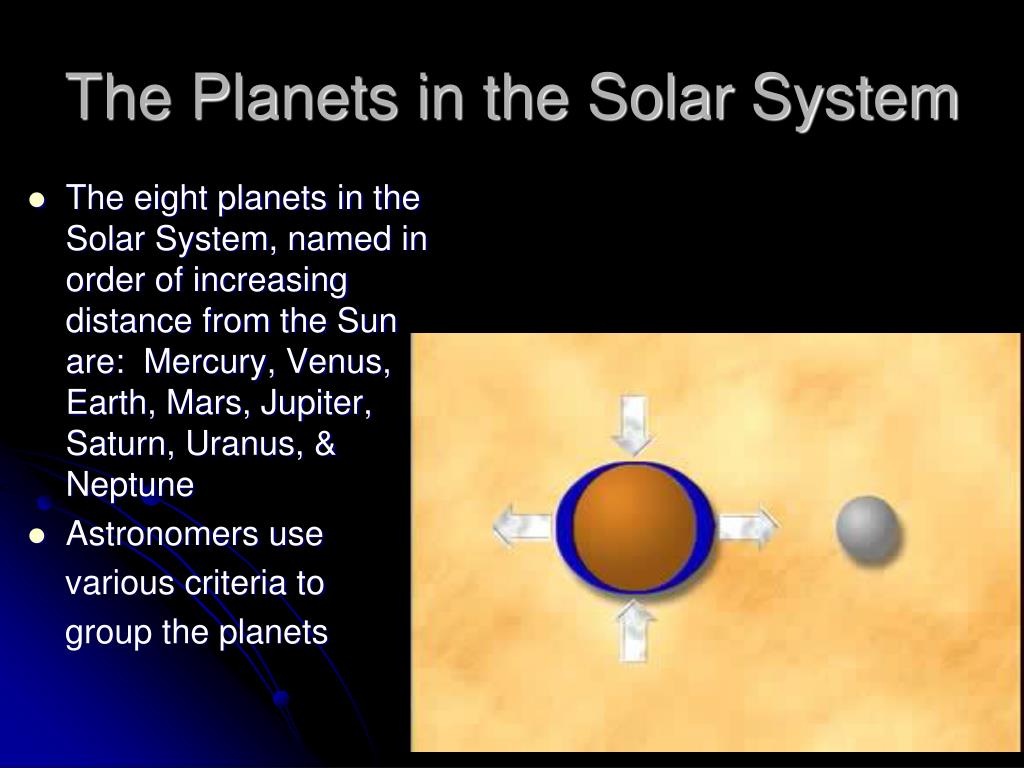 The Planets in the Solar System

- The eight planets in the Solar System, named in order of increasing distance from the Sun are: Mercury, Venus, Earth, Mars, Jupiter, Saturn, Uranus, & Neptune
- Astronomers use various criteria to group the planets